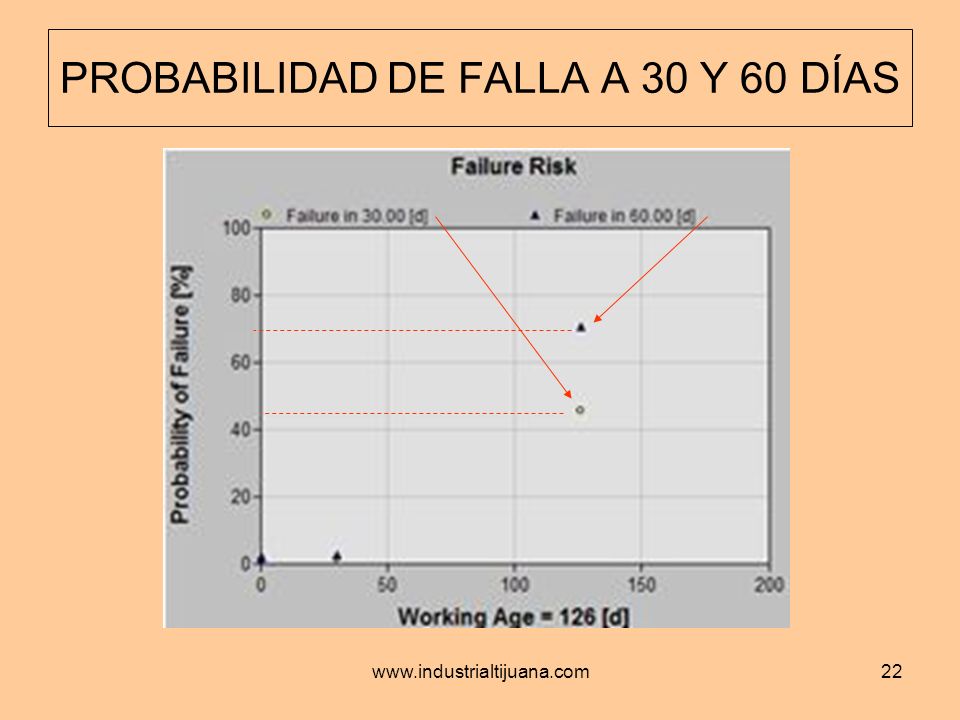 PROBABILIDAD DE FALLA A 30 Y 60 DÍAS

Failure Risk

Failure in 30.00 [d]
Failure in 60.00 [d]

Probability of Failure [%]

100
80
60
40
20
0

0
50
100
150
200

Working Age = 126 [d]

www.industrialtijuana.com

22